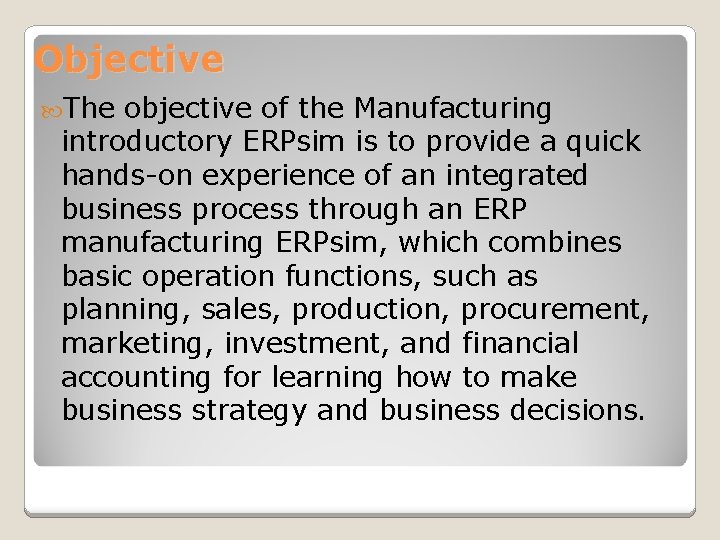 Objective

The objective of the Manufacturing introductory ERPsim is to provide a quick hands-on experience of an integrated business process through an ERP manufacturing ERPsim, which combines basic operation functions, such as planning, sales, production, procurement, marketing, investment, and financial accounting for learning how to make business strategy and business decisions.